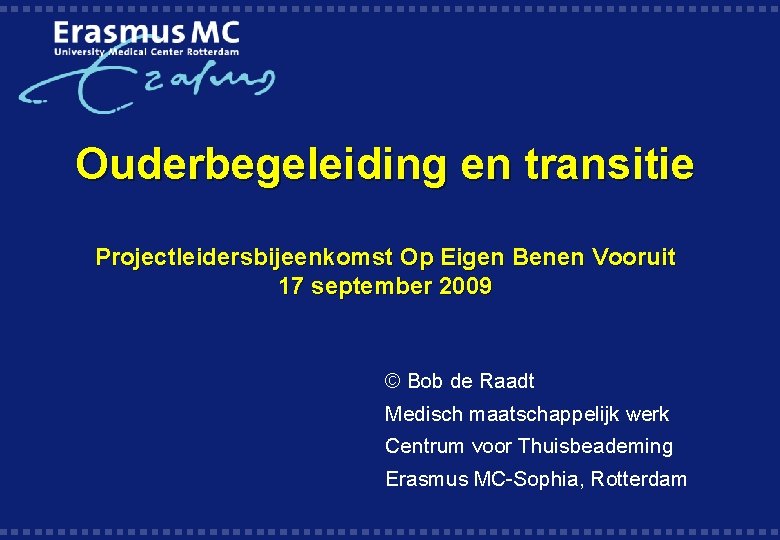 Erasmus MC
University Medical Center Rotterdam
Erasmus

Ouderbegeleiding en transitie

Projectleidersbijeenkomst Op Eigen Benen Vooruit
17 september 2009

© Bob de Raadt
Medisch maatschappelijk werk
Centrum voor Thuisbeademing
Erasmus MC-Sophia, Rotterdam